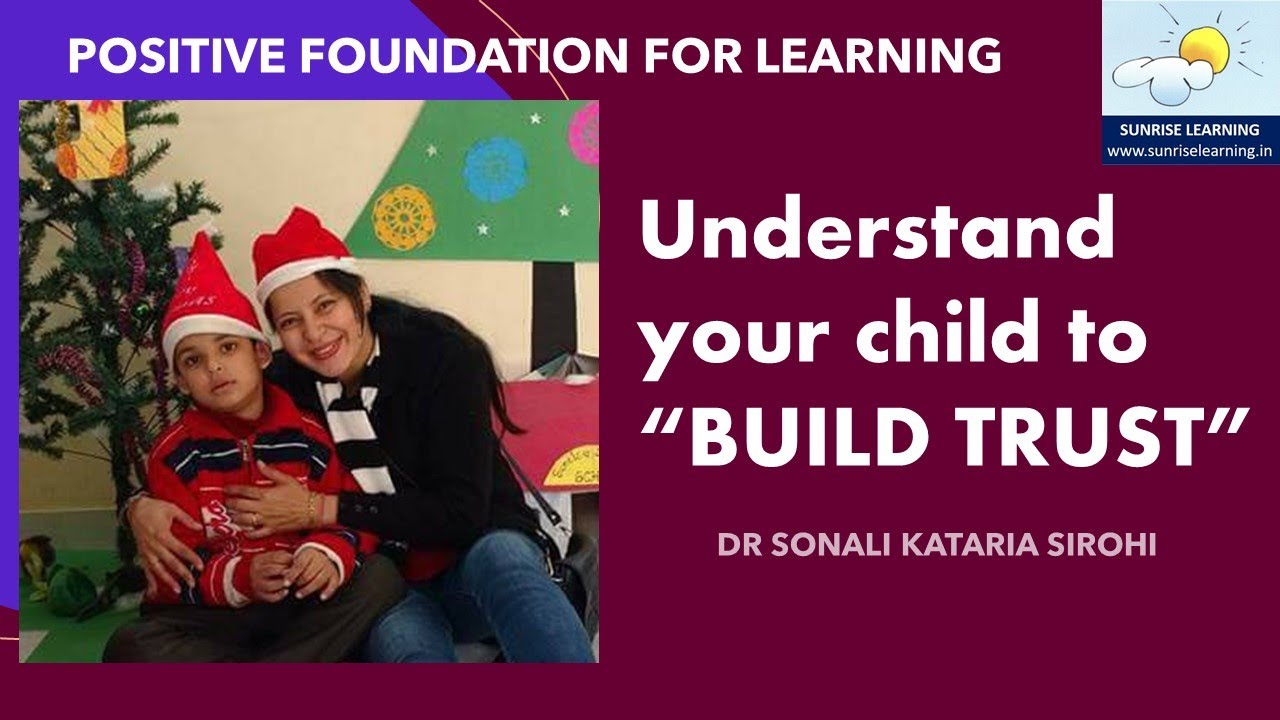 POSITIVE FOUNDATION FOR LEARNING

SUNRISE LEARNING
www.sunriselearning.in

Understand your child to "BUILD TRUST"

DR SONALI KATARIA SIROHI